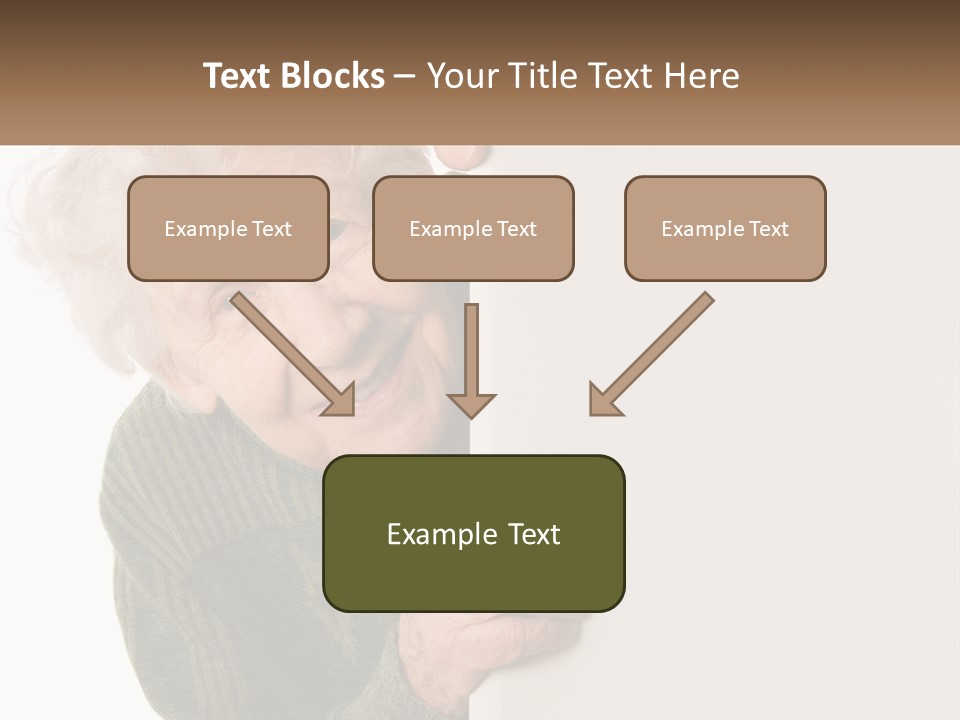 Text Blocks – Your Title Text Here

Example Text

Example Text

Example Text

Example Text